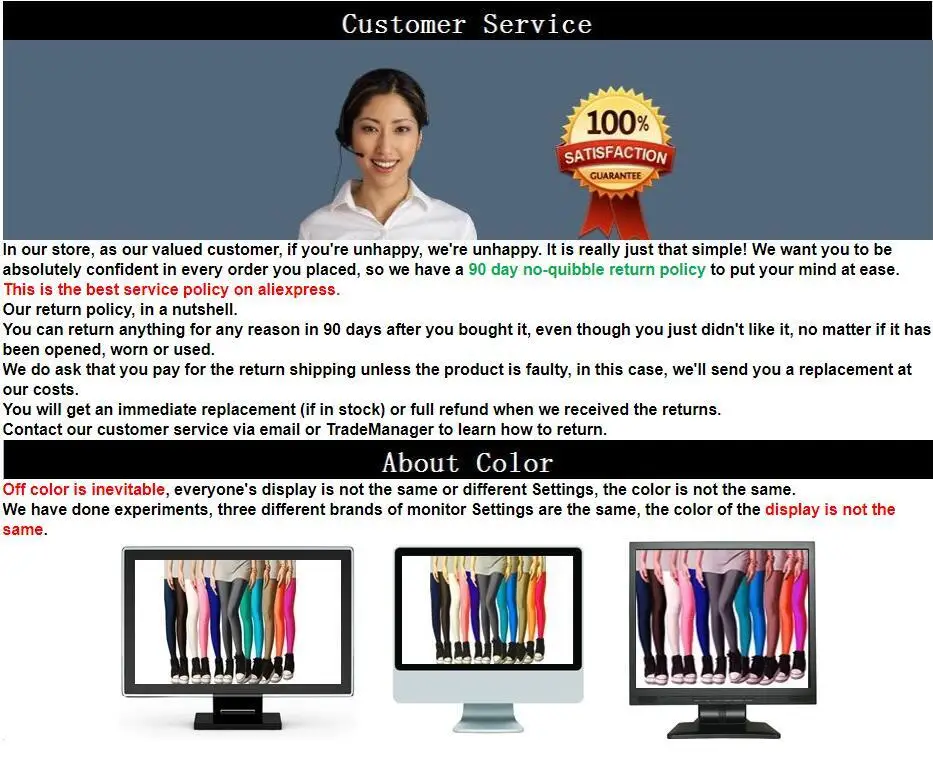 Customer Service

100% SATISFACTION GUARANTEE

In our store, as our valued customer, if you're unhappy, we're unhappy. It is really just that simple! We want you to be absolutely confident in every order you placed, so we have a 90 day no-quibble return policy to put your mind at ease.
This is the best service policy on aliexpress.
Our return policy, in a nutshell.
You can return anything for any reason in 90 days after you bought it, even though you just didn't like it, no matter if it has been opened, worn or used.
We do ask that you pay for the return shipping unless the product is faulty, in this case, we'll send you a replacement at our costs.
You will get an immediate replacement (if in stock) or full refund when we received the returns.
Contact our customer service via email or TradeManager to learn how to return.

About Color

Off color is inevitable, everyone's display is not the same or different Settings, the color is not the same.
We have done experiments, three different brands of monitor Settings are the same, the color of the display is not the same.